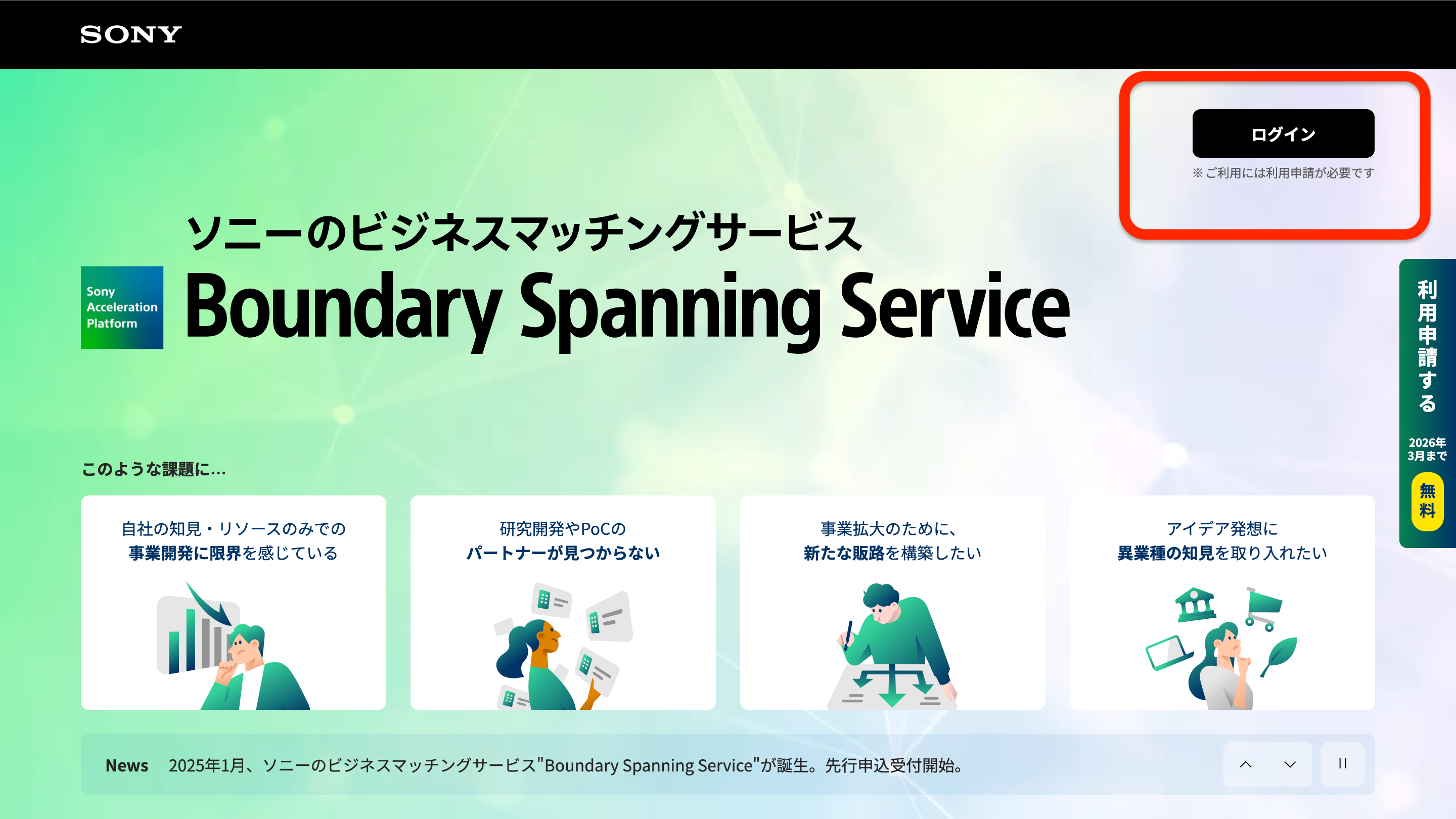 SONY

ログイン

※ご利用には利用申請が必要です

ソニーのビジネスマッチングサービス

Sony Acceleration Platform

Boundary Spanning Service

利用申請する

2026年3月まで

無料

このような課題に...

自社の知見・リソースのみでの事業開発に限界を感じている

研究開発やPoCのパートナーが見つからない

事業拡大のために、新たな販路を構築したい

アイデア発想に異業種の知見を取り入れたい

News 2025年1月、ソニーのビジネスマッチングサービス"Boundary Spanning Service"が誕生。先行申込受付開始。